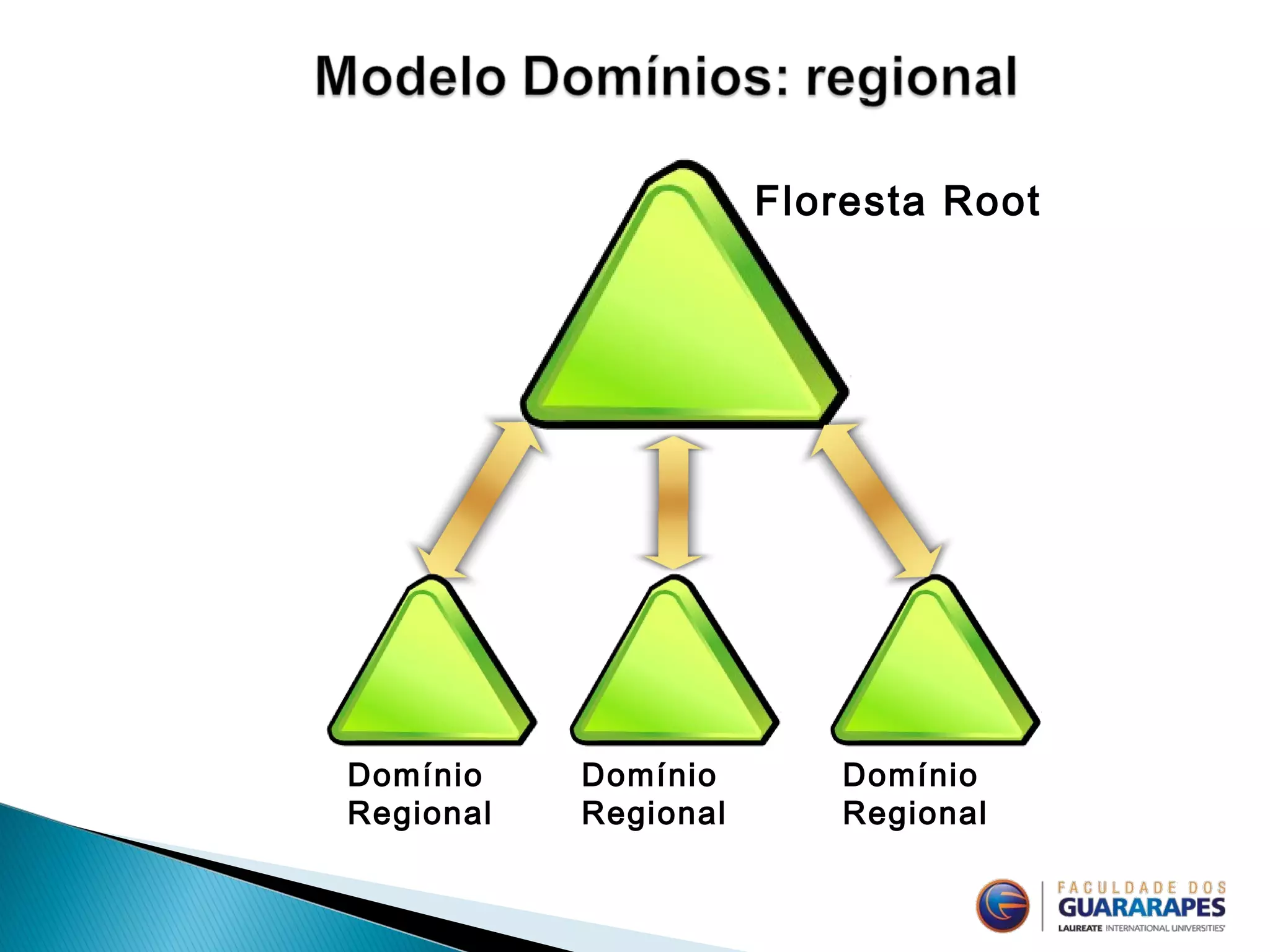 Modelo Domínios: regional

Floresta Root

Domínio Regional

Domínio Regional

Domínio Regional

FACULDADE DOS GUARARAPES
LAUREATE INTERNATIONAL UNIVERSITIES